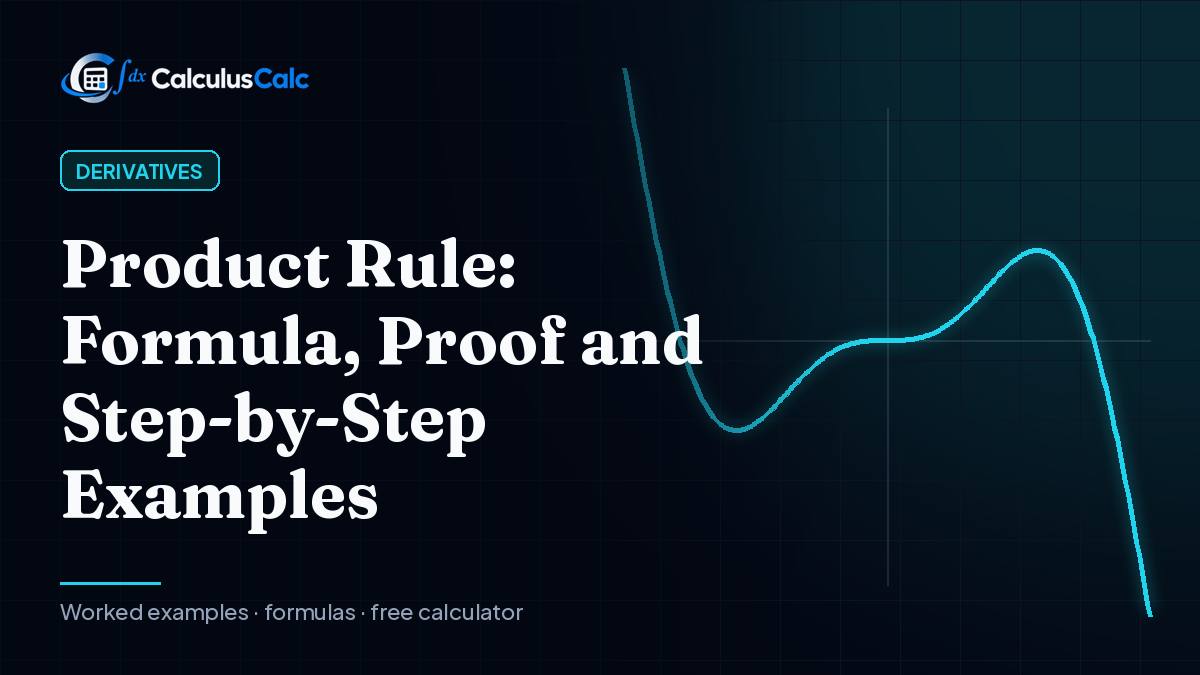 $\int dx$ CalculusCalc

DERIVATIVES

Product Rule: Formula, Proof and Step-by-Step Examples

Worked examples · formulas · free calculator